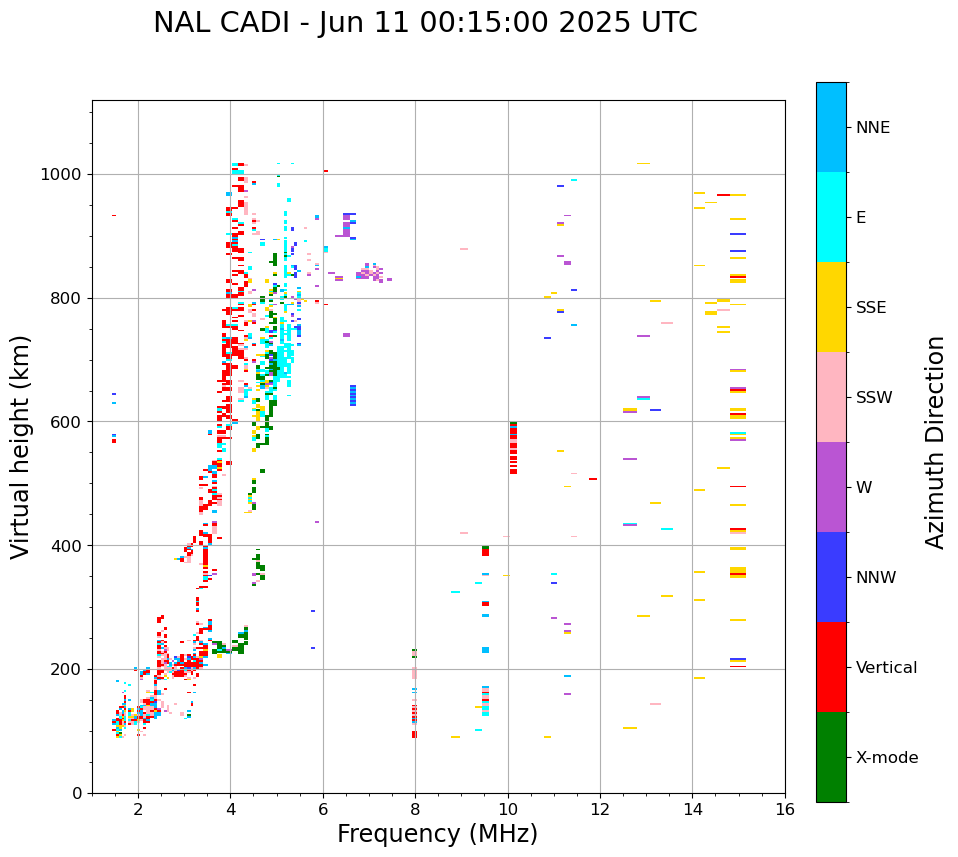 NAL CADI - Jun 11 00:15:00 2025 UTC

Virtual height (km)

1000
800
600
400
200
0

2
4
6
8
10
12
14
16

Frequency (MHz)

NNE
E
SSE
SSW
W
NNW
Vertical
X-mode

Azimuth Direction